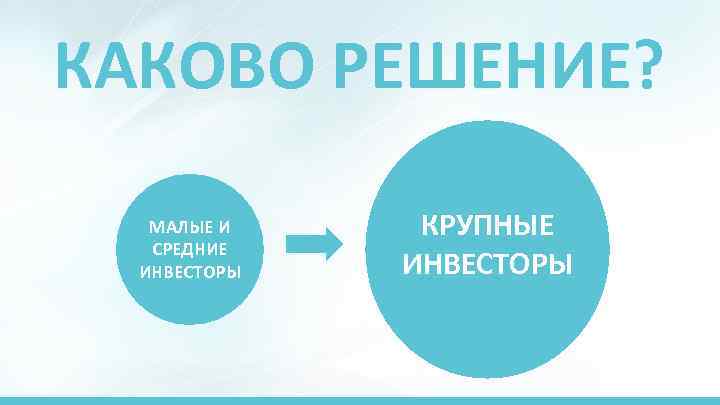 КАКОВО РЕШЕНИЕ?

МАЛЫЕ И СРЕДНИЕ ИНВЕСТОРЫ

КРУПНЫЕ ИНВЕСТОРЫ